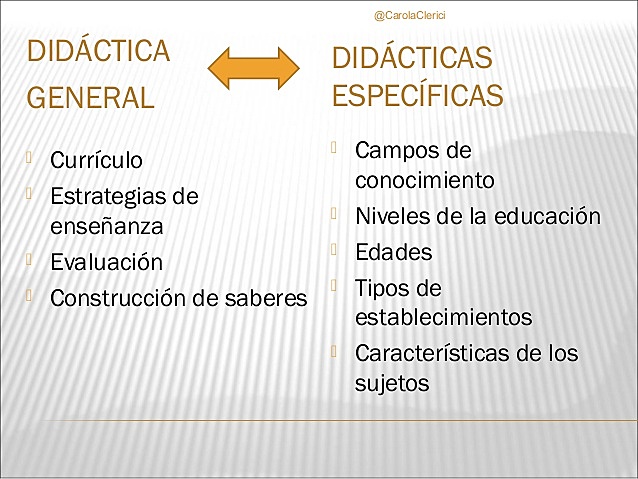 @CarolaClerici

DIDÁCTICA GENERAL

- Currículo
- Estrategias de enseñanza
- Evaluación
- Construcción de saberes

DIDÁCTICAS ESPECÍFICAS

- Campos de conocimiento
- Niveles de la educación
- Edades
- Tipos de establecimientos
- Características de los sujetos